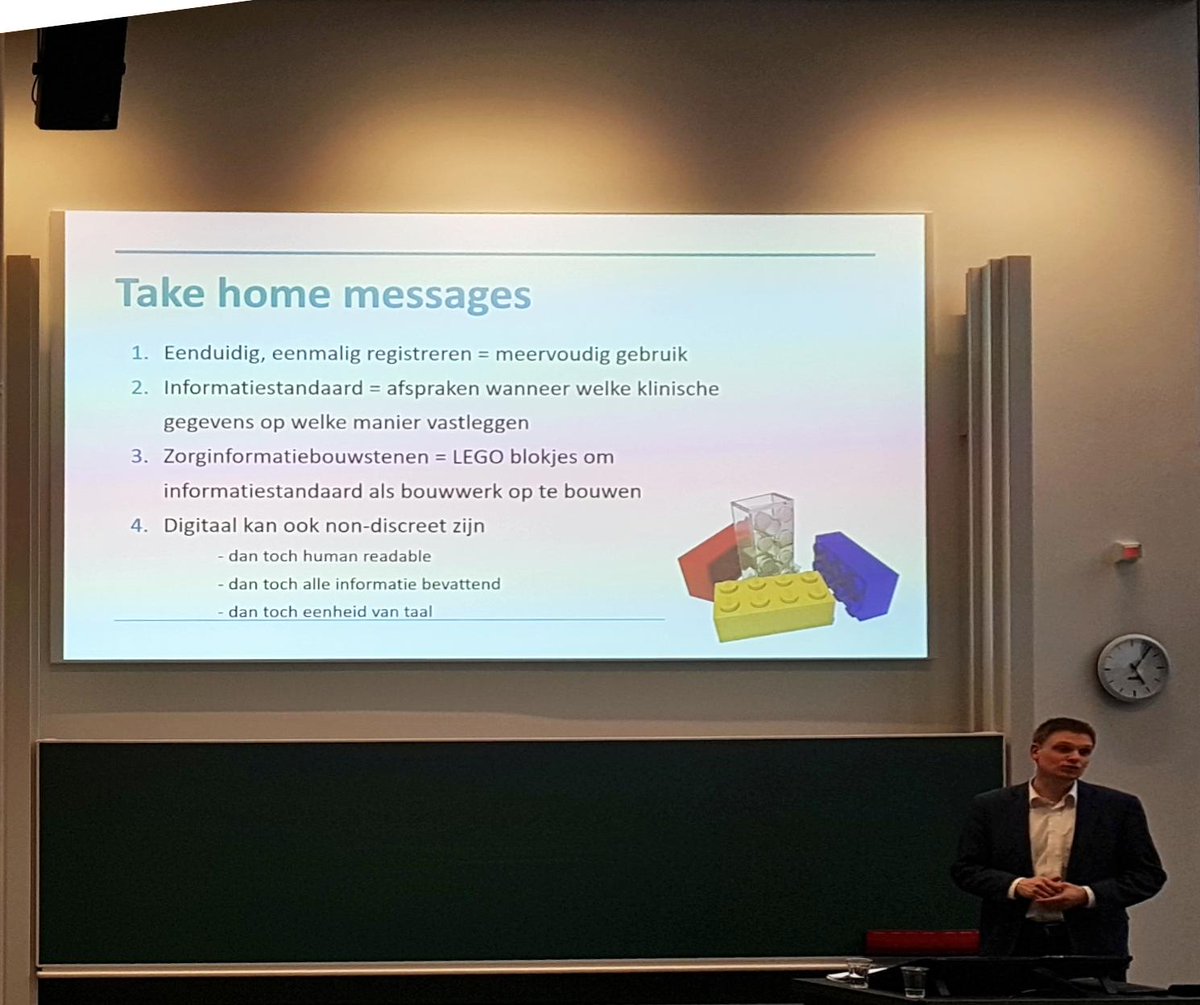 Take home messages

1. Eenduidig, eenmalig registreren = meervoudig gebruik
2. Informatiestandaard = afspraken wanneer welke klinische gegevens op welke manier vastleggen
3. Zorginformatiebouwstenen = LEGO blokjes om informatiestandaard als bouwwerk op te bouwen
4. Digitaal kan ook non-discreet zijn
- dan toch human readable
- dan toch alle informatie bevattend
- dan toch eenheid van taal